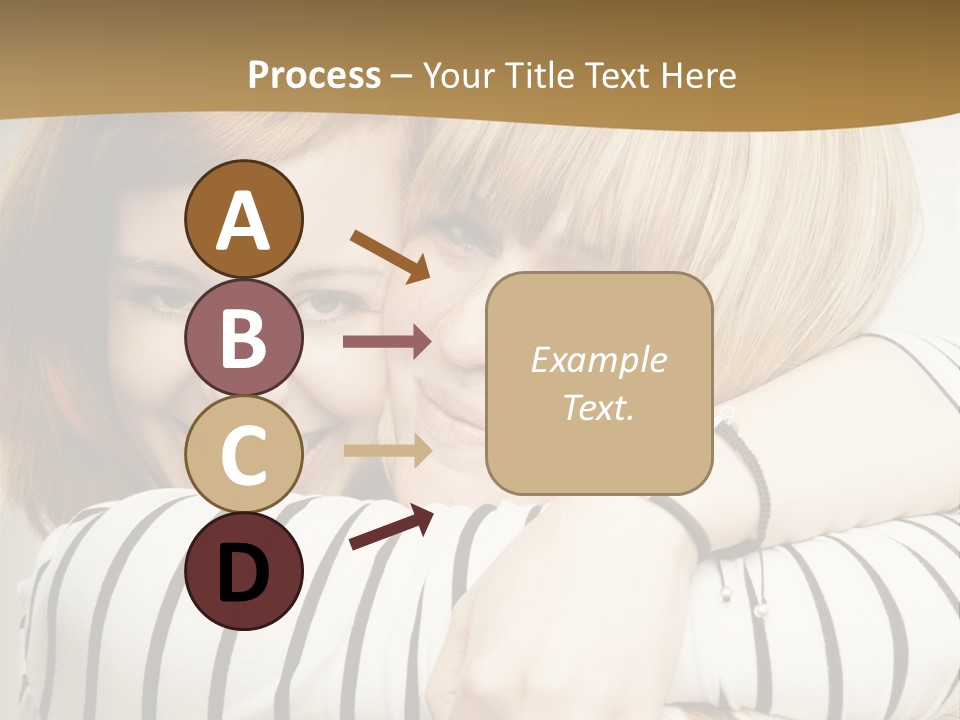 Process – Your Title Text Here

A

B

C

D

Example Text.